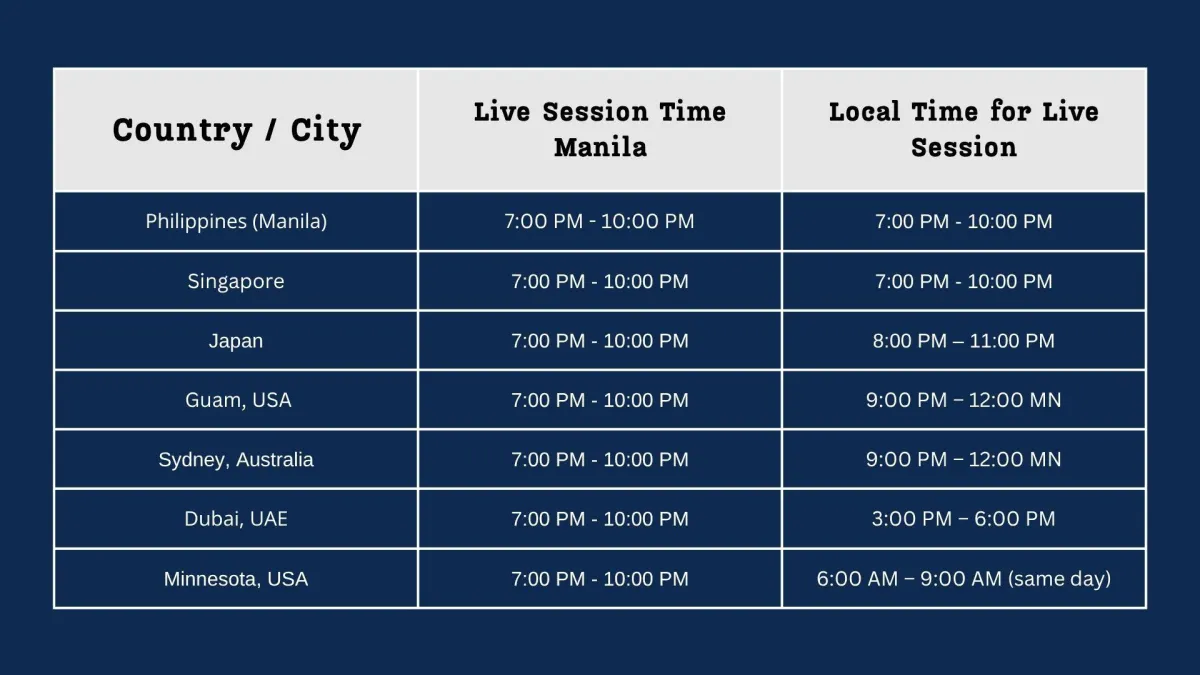 | Country / City | Live Session Time Manila | Local Time for Live Session |
|---|---|---|
| Philippines (Manila) | 7:00 PM - 10:00 PM | 7:00 PM - 10:00 PM |
| Singapore | 7:00 PM - 10:00 PM | 7:00 PM - 10:00 PM |
| Japan | 7:00 PM - 10:00 PM | 8:00 PM – 11:00 PM |
| Guam, USA | 7:00 PM - 10:00 PM | 9:00 PM – 12:00 MN |
| Sydney, Australia | 7:00 PM - 10:00 PM | 9:00 PM – 12:00 MN |
| Dubai, UAE | 7:00 PM - 10:00 PM | 3:00 PM – 6:00 PM |
| Minnesota, USA | 7:00 PM - 10:00 PM | 6:00 AM – 9:00 AM (same day) |